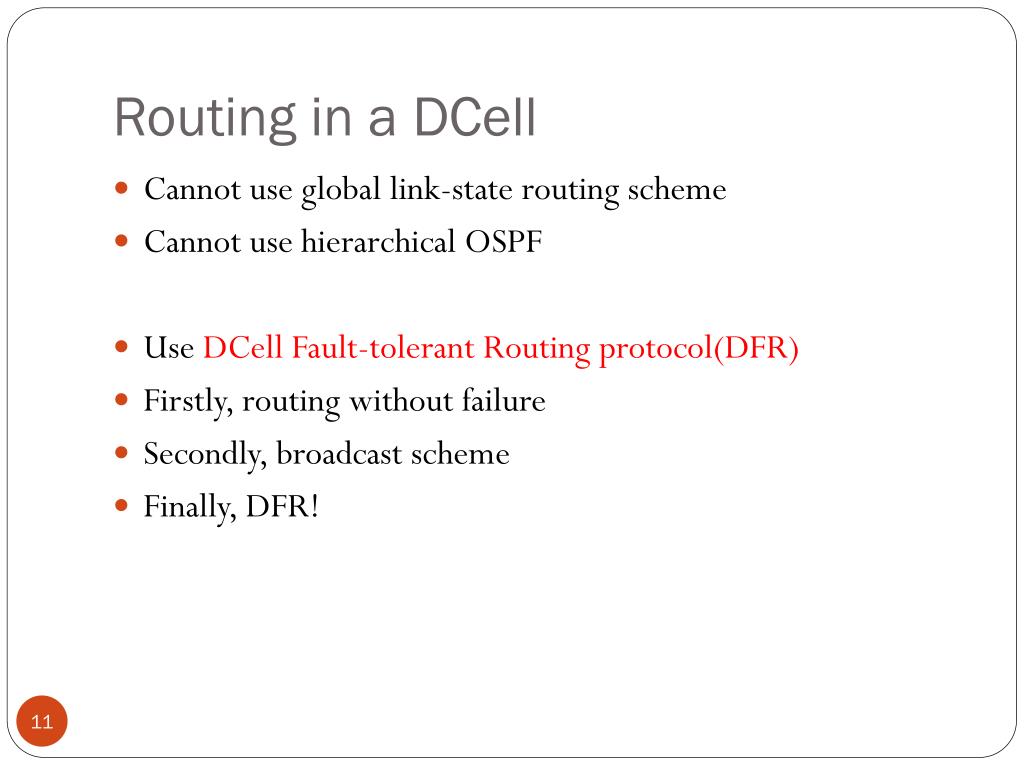 Routing in a DCell

- Cannot use global link-state routing scheme
- Cannot use hierarchical OSPF

- Use DCell Fault-tolerant Routing protocol(DFR)
- Firstly, routing without failure
- Secondly, broadcast scheme
- Finally, DFR!

11